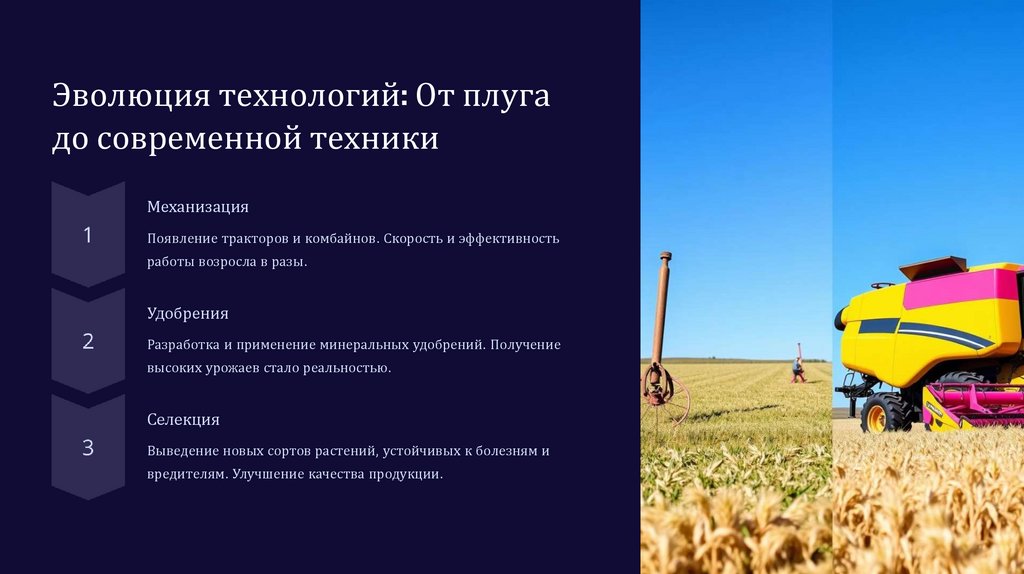 Эволюция технологий: От плуга до современной техники

1

Механизация

Появление тракторов и комбайнов. Скорость и эффективность работы возросла в разы.

2

Удобрения

Разработка и применение минеральных удобрений. Получение высоких урожаев стало реальностью.

3

Селекция

Выведение новых сортов растений, устойчивых к болезням и вредителям. Улучшение качества продукции.